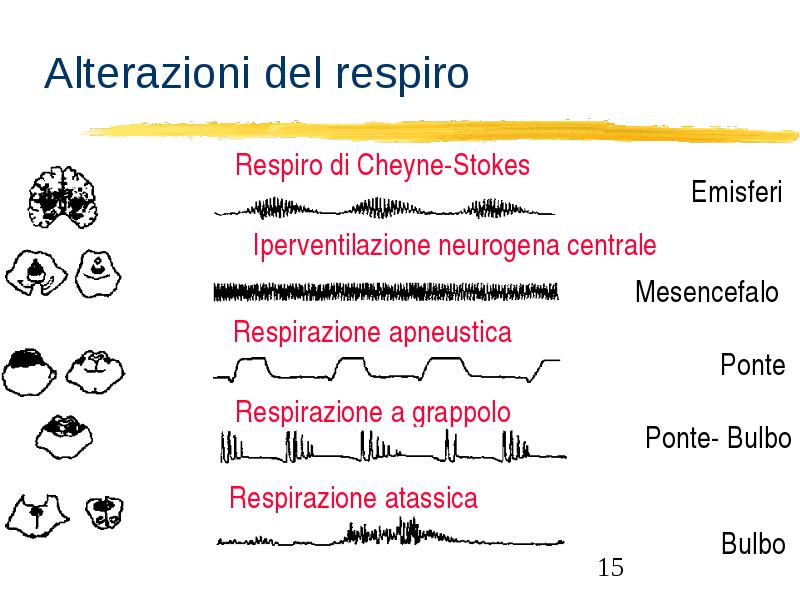 Alterazioni del respiro

Respiro di Cheyne-Stokes

Emisferi

Iperventilazione neurogena centrale

Mesencefalo

Respirazione apneustica

Ponte

Respirazione a grappolo

Ponte- Bulbo

Respirazione atassica

Bulbo

15